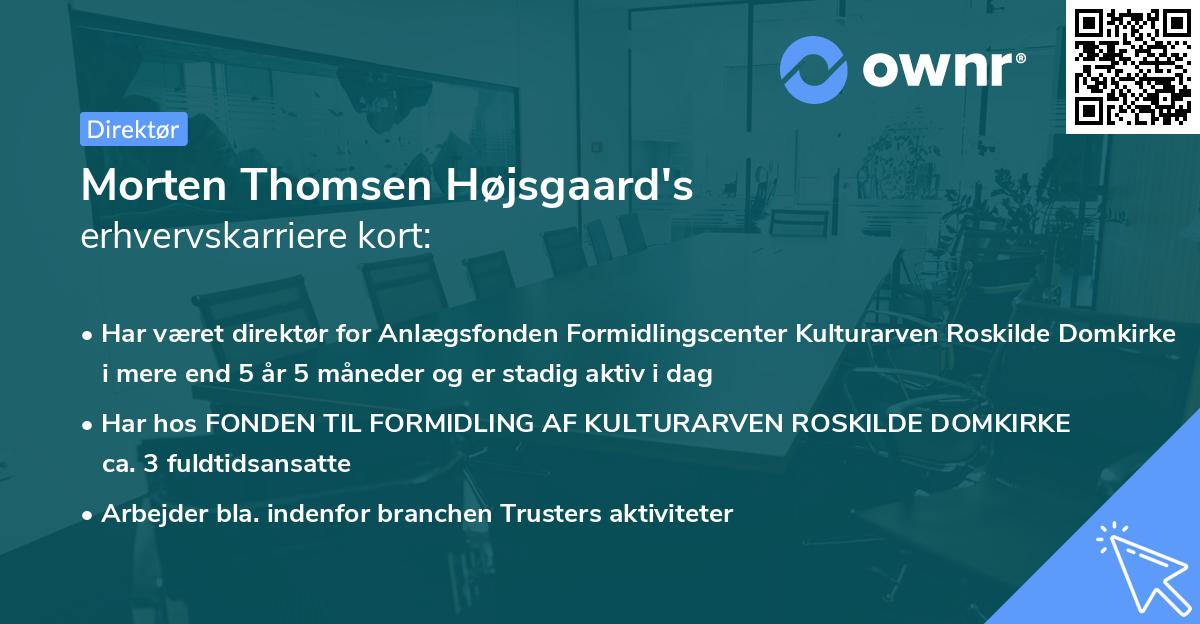 ownr®

Direktør

Morten Thomsen Højsgaard's
erhvervskarriere kort:

• Har været direktør for Anlægsfonden Formidlingscenter Kulturarven Roskilde Domkirke i mere end 5 år 5 måneder og er stadig aktiv i dag

• Har hos FONDEN TIL FORMIDLING AF KULTURARVEN ROSKILDE DOMKIRKE ca. 3 fuldtidsansatte

• Arbejder bla. indenfor branchen Trusters aktiviteter